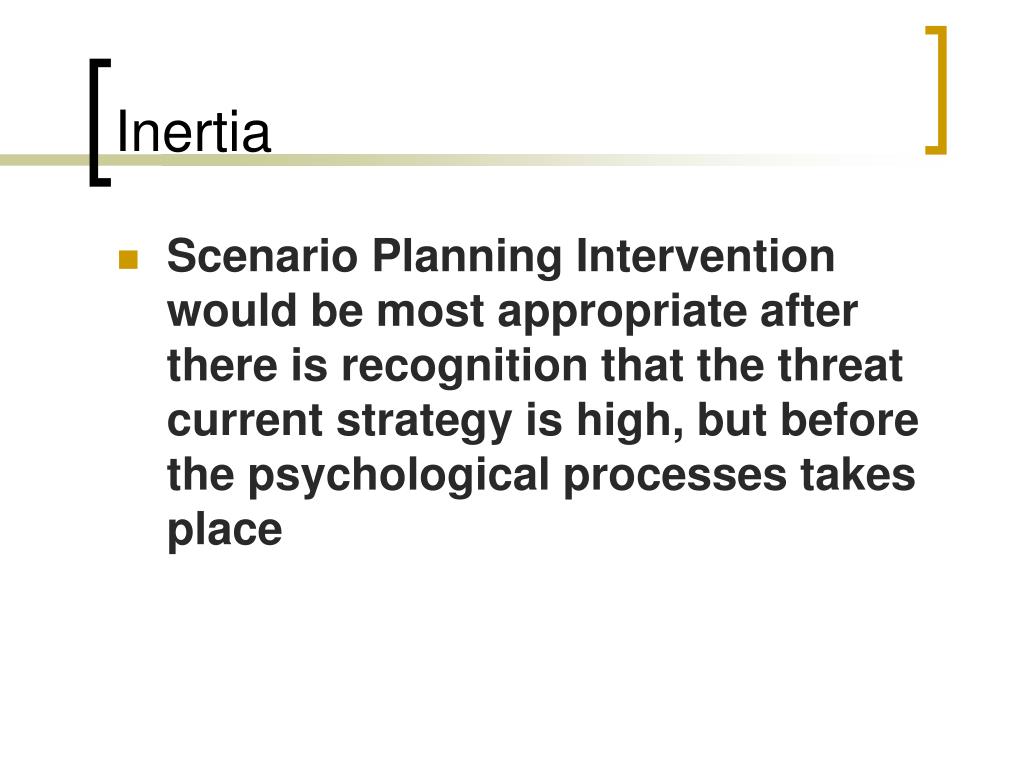 Inertia

Scenario Planning Intervention would be most appropriate after there is recognition that the threat current strategy is high, but before the psychological processes takes place